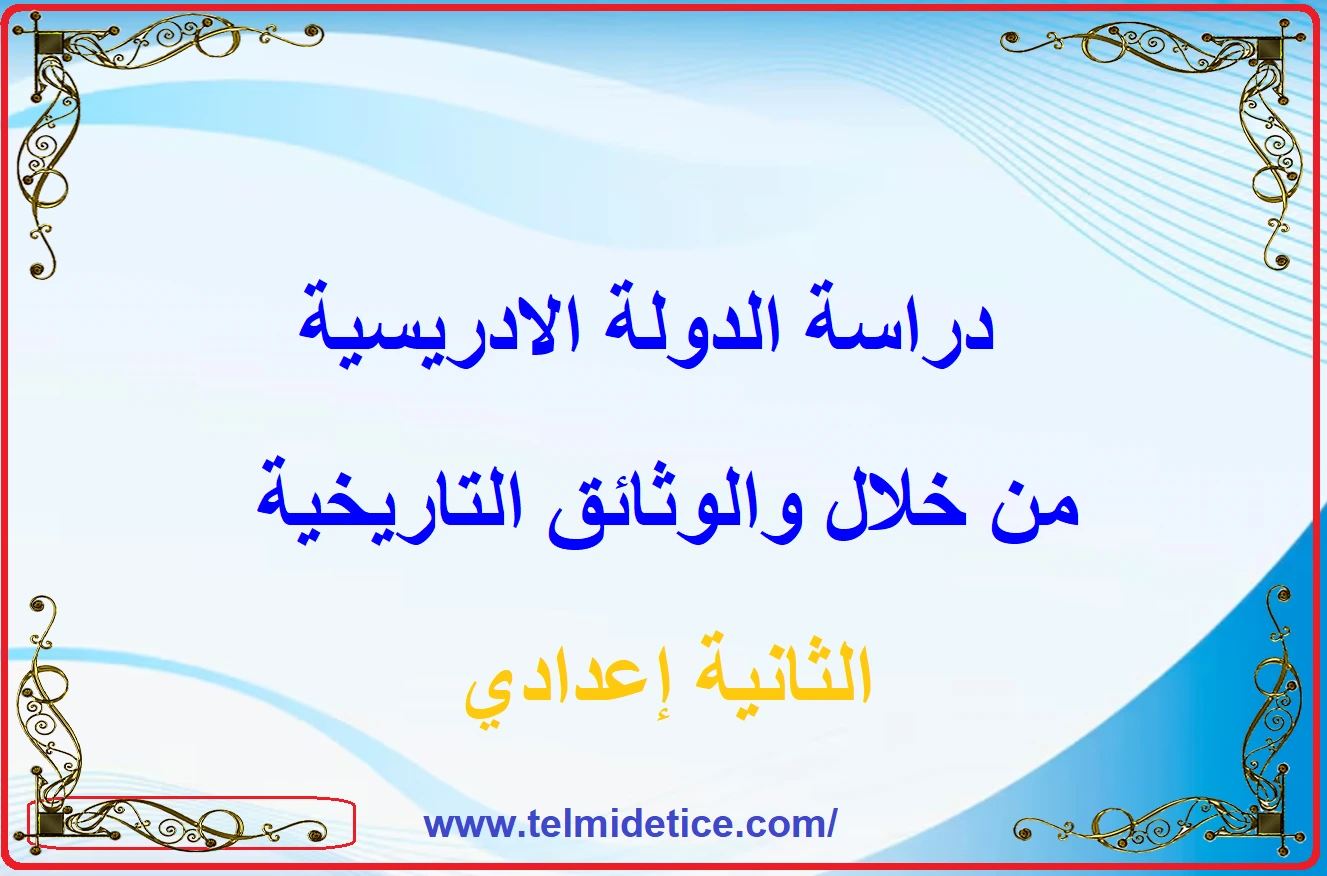 دراسة الدولة الادريسية

من خلال والوثائق التاريخية

الثانية إعدادي

www.telmidetice.com/